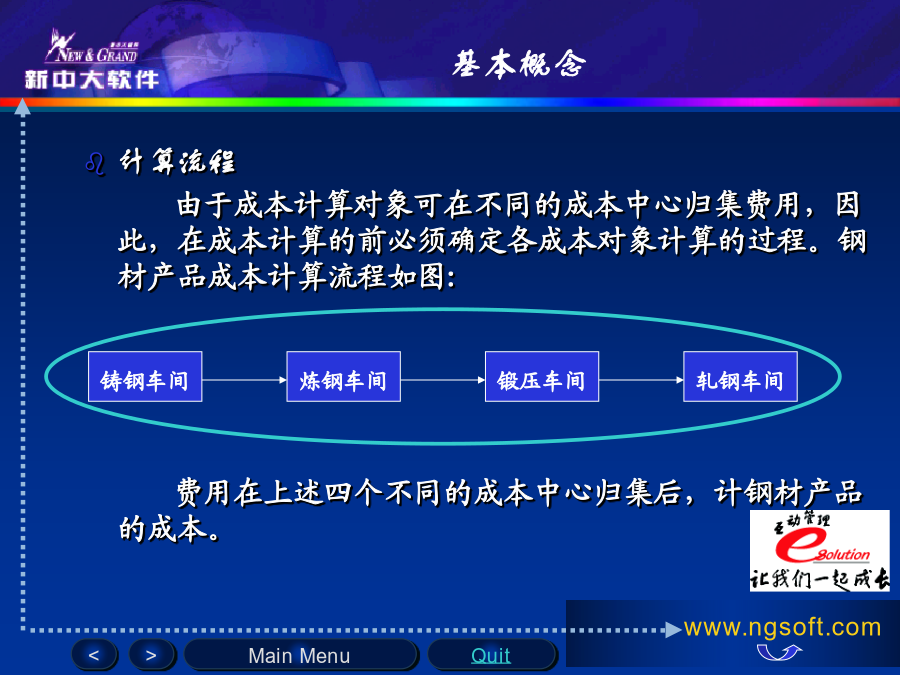 NEW & GRAND
新中大软件

基本概念

计算流程

由于成本计算对象可在不同的成本中心归集费用，因此，在成本计算的前必须确定各成本对象计算的过程。钢材产品成本计算流程如图:

铸钢车间

炼钢车间

锻压车间

轧钢车间

费用在上述四个不同的成本中心归集后，计钢材产品的成本。

互动管理
eSolution
让我们一起成长

www.ngsoft.com

<

>

Main Menu

Quit